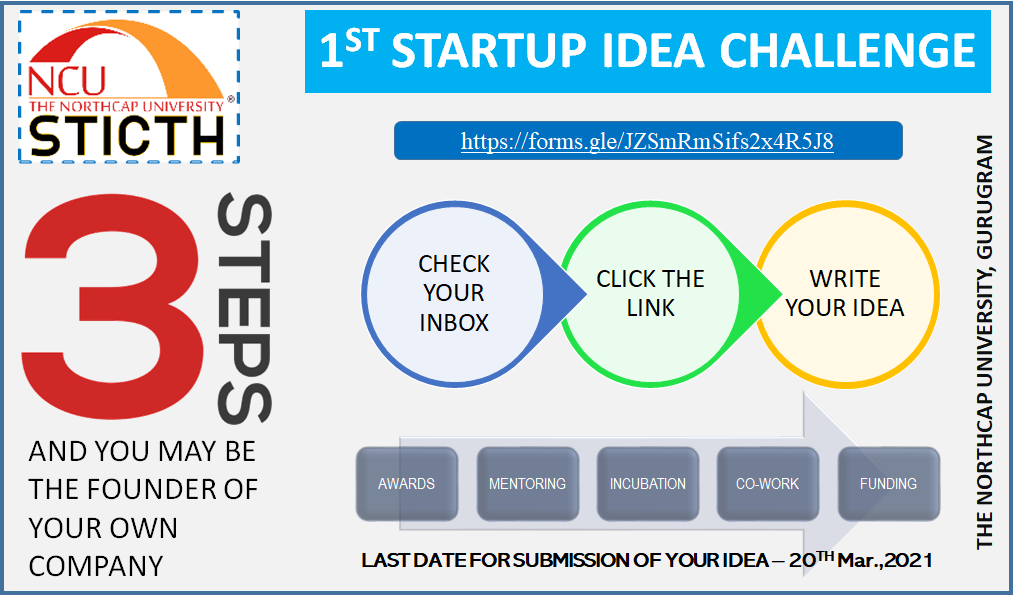 NCU
THE NORTHCAP UNIVERSITY
STICTH

$1^{ST}$ STARTUP IDEA CHALLENGE

https://forms.gle/JZSmRmSifs2x4R5J8

3 STEPS

AND YOU MAY BE THE FOUNDER OF YOUR OWN COMPANY

CHECK YOUR INBOX

CLICK THE LINK

WRITE YOUR IDEA

AWARDS

MENTORING

INCUBATION

CO-WORK

FUNDING

LAST DATE FOR SUBMISSION OF YOUR IDEA – $20^{TH}$ Mar.,2021

THE NORTHCAP UNIVERSITY, GURUGRAM